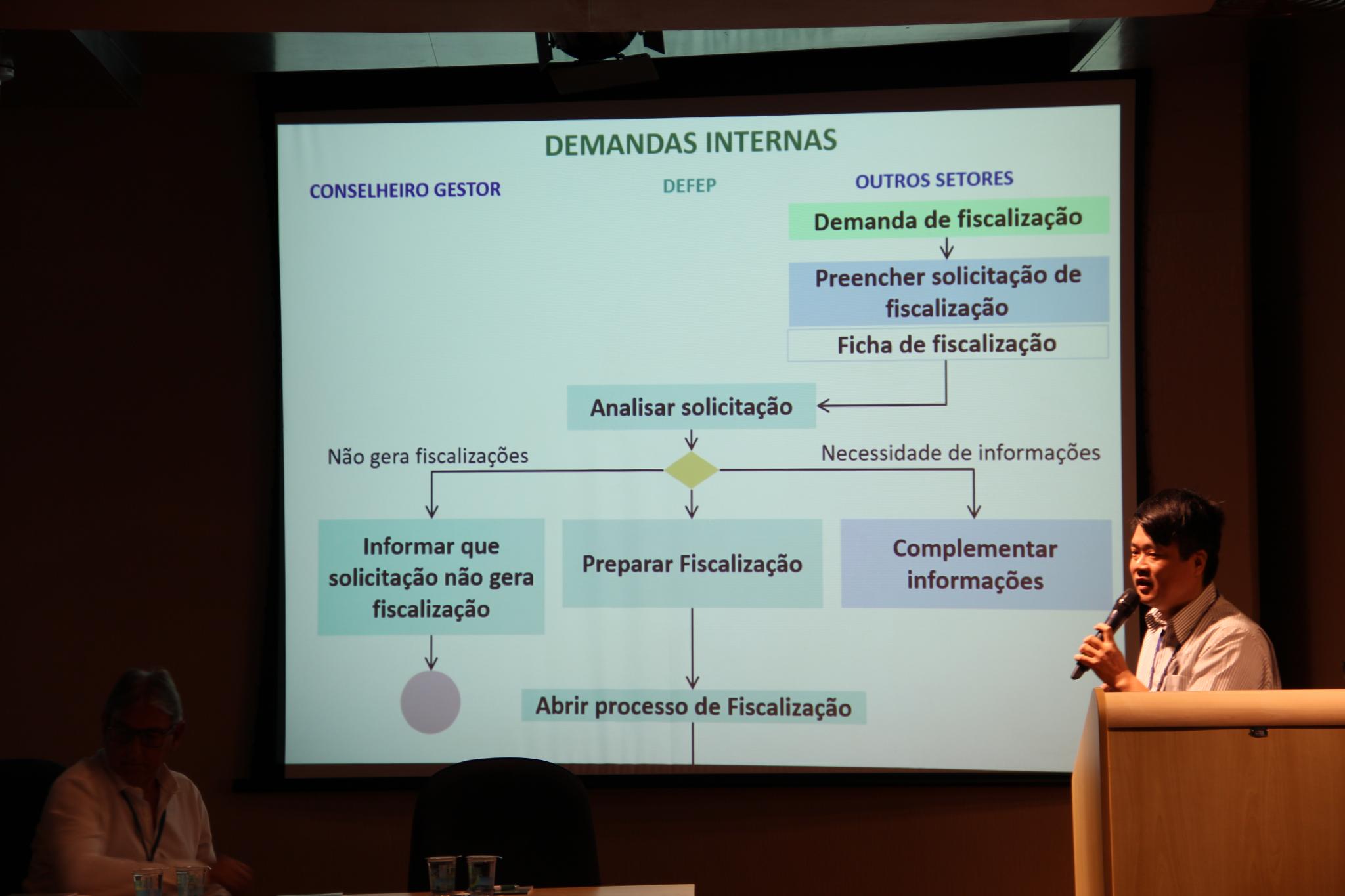 DEMANDAS INTERNAS

CONSELHEIRO GESTOR

DEFEP

OUTROS SETORES

Demanda de fiscalização

Preencher solicitação de fiscalização

Ficha de fiscalização

Analisar solicitação

Não gera fiscalizações

Necessidade de informações

Informar que solicitação não gera fiscalização

Preparar Fiscalização

Complementar informações

Abrir processo de Fiscalização